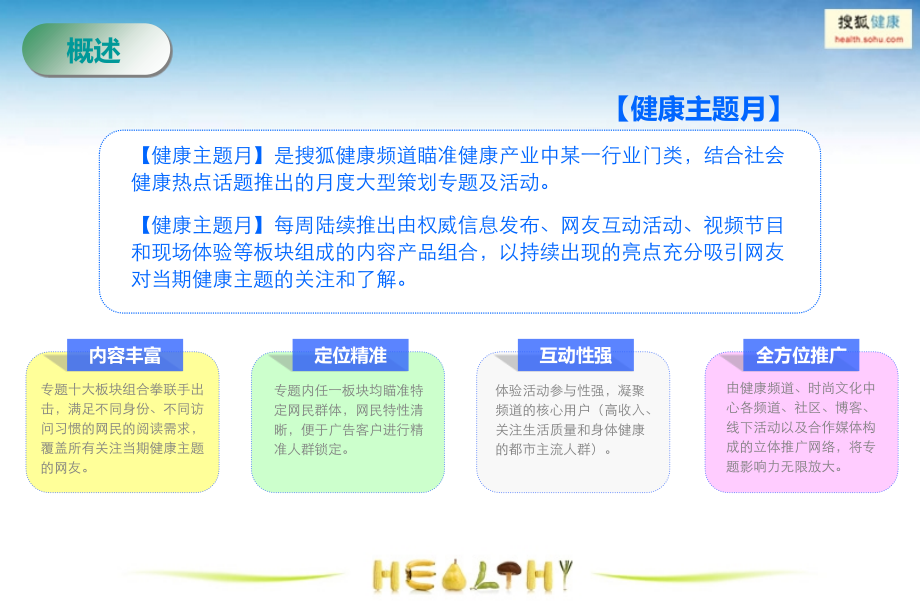 概述

搜狐健康
health.sohu.com

【健康主题月】

【健康主题月】是搜狐健康频道瞄准健康产业中某一行业门类，结合社会健康热点话题推出的月度大型策划专题及活动。

【健康主题月】每周陆续推出由权威信息发布、网友互动活动、视频节目和现场体验等板块组成的内容产品组合，以持续出现的亮点充分吸引网友对当期健康主题的关注和了解。

内容丰富

专题十大板块组合拳联手出击，满足不同身份、不同访问习惯的网民的阅读需求，覆盖所有关注当期健康主题的网友。

定位精准

专题内任一板块均瞄准特定网民群体，网民特性清晰，便于广告客户进行精准人群锁定。

互动性强

体验活动参与性强，凝聚频道的核心用户（高收入、关注生活质量和身体健康的都市主流人群）。

全方位推广

由健康频道、时尚文化中心各频道、社区、博客、线下活动以及合作媒体构成的立体推广网络，将专题影响力无限放大。

HEALTHY